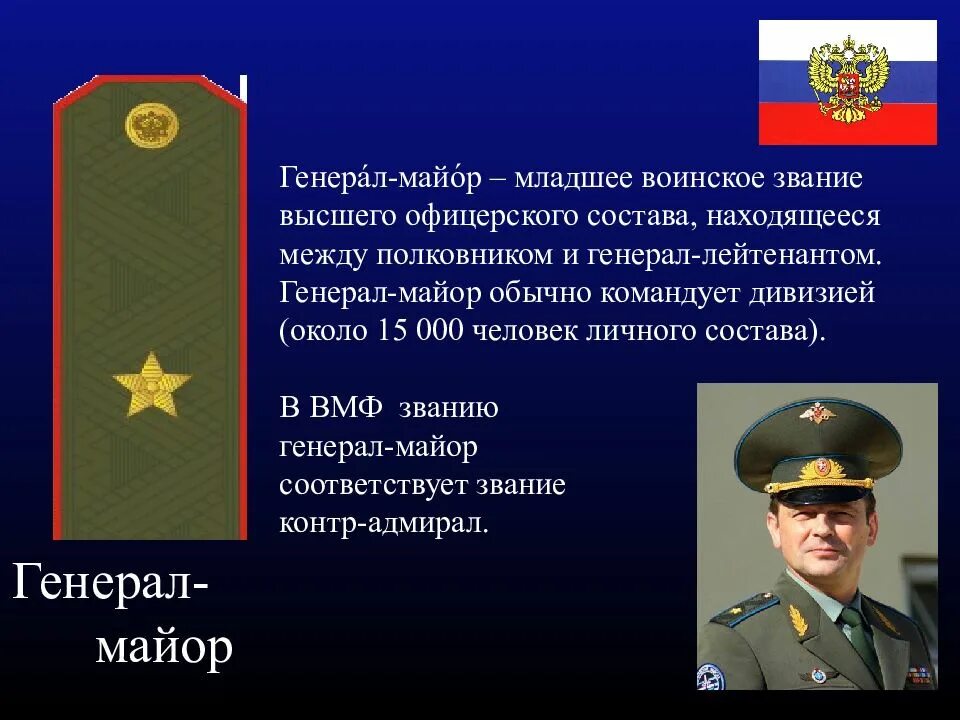 Генера́л-майо́р – младшее воинское звание высшего офицерского состава, находящееся между полковником и генерал-лейтенантом. Генерал-майор обычно командует дивизией (около 15 000 человек личного состава).

В ВМФ званию генерал-майор соответствует звание контр-адмирал.

Генерал-майор